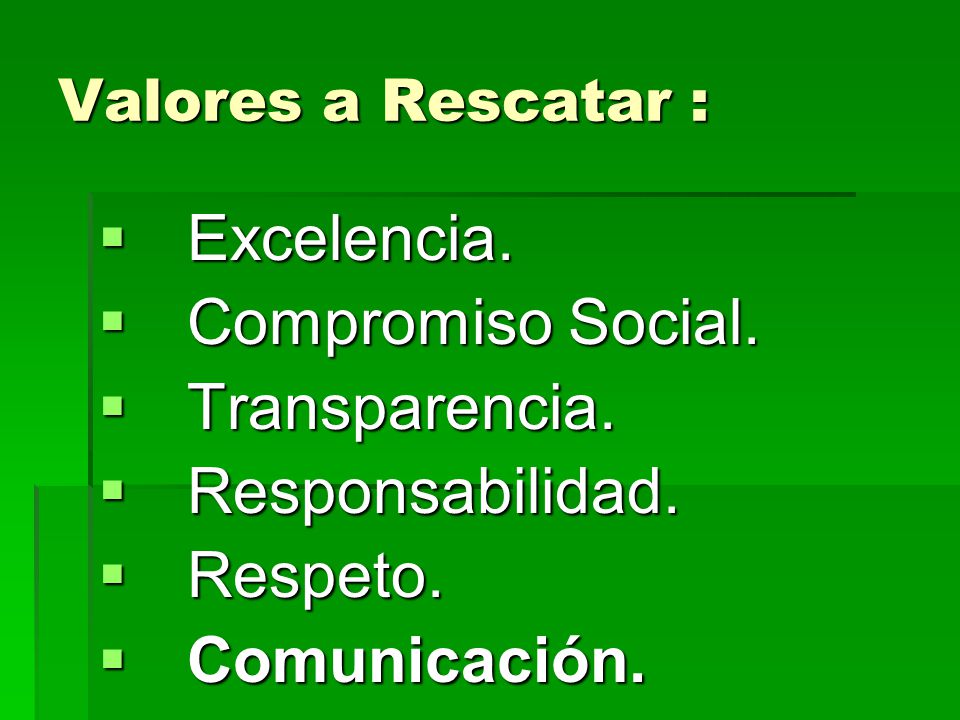 Valores a Rescatar :

- Excelencia.
- Compromiso Social.
- Transparencia.
- Responsabilidad.
- Respeto.
- Comunicación.